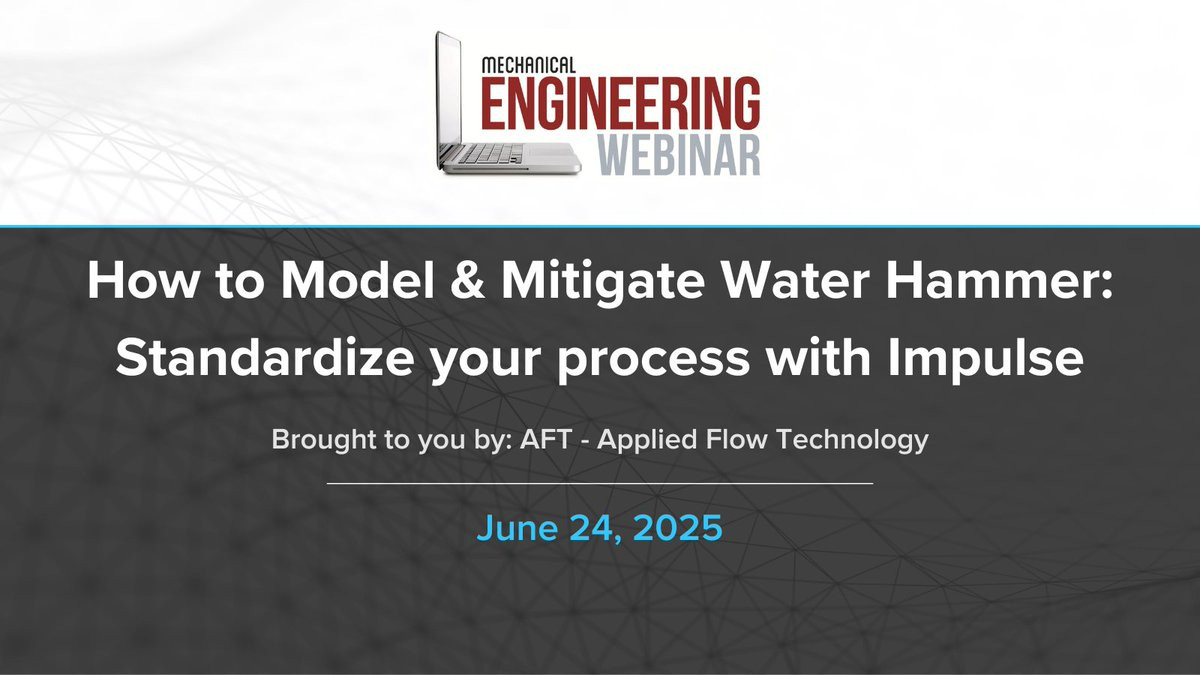 MECHANICAL
ENGINEERING
WEBINAR

How to Model & Mitigate Water Hammer: Standardize your process with Impulse

Brought to you by: AFT - Applied Flow Technology

June 24, 2025